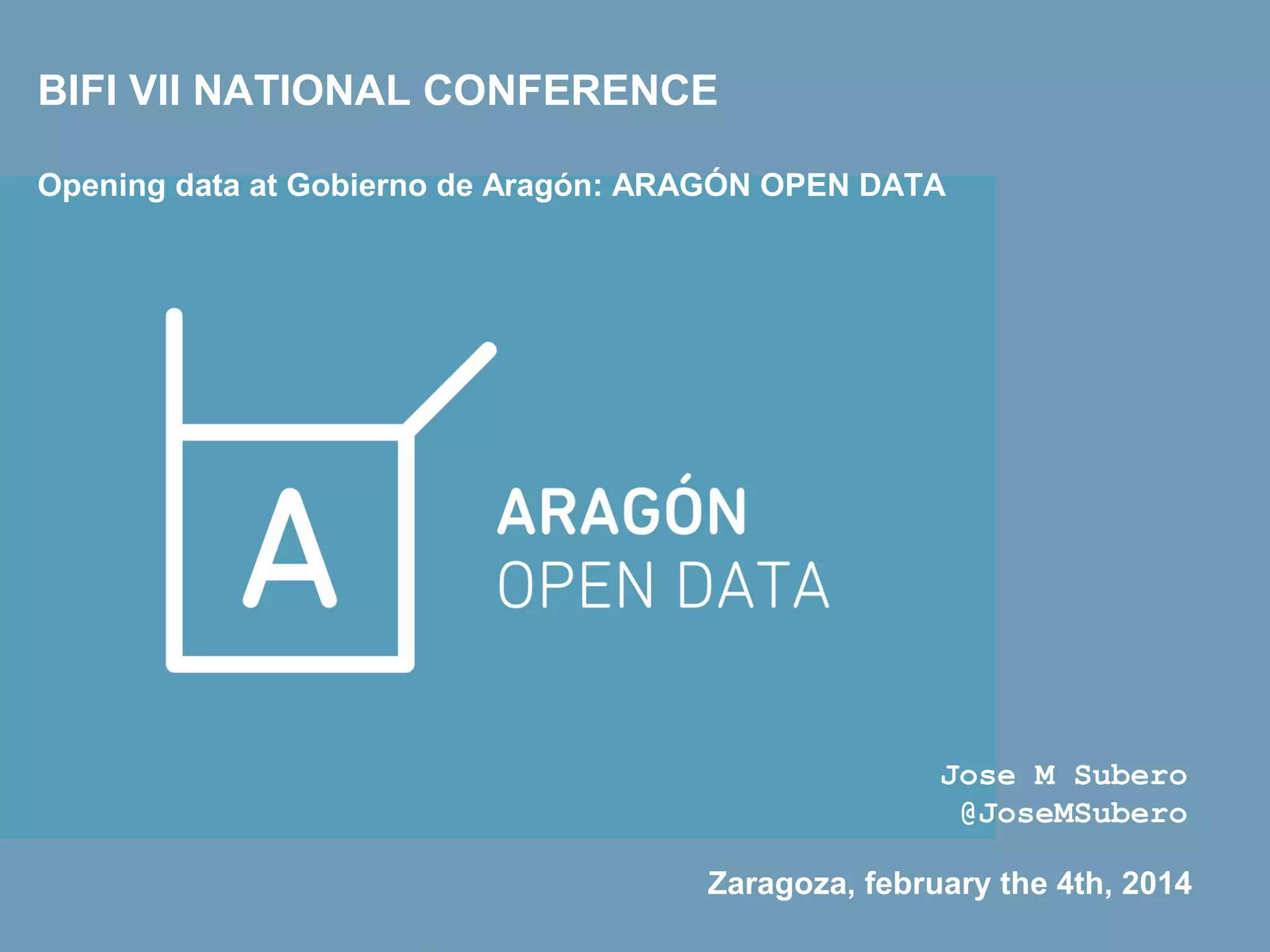 BIFI VII NATIONAL CONFERENCE

Opening data at Gobierno de Aragón: ARAGÓN OPEN DATA

A

ARAGÓN
OPEN DATA

Jose M Subero
@JoseMSubero

Zaragoza, february the 4th, 2014